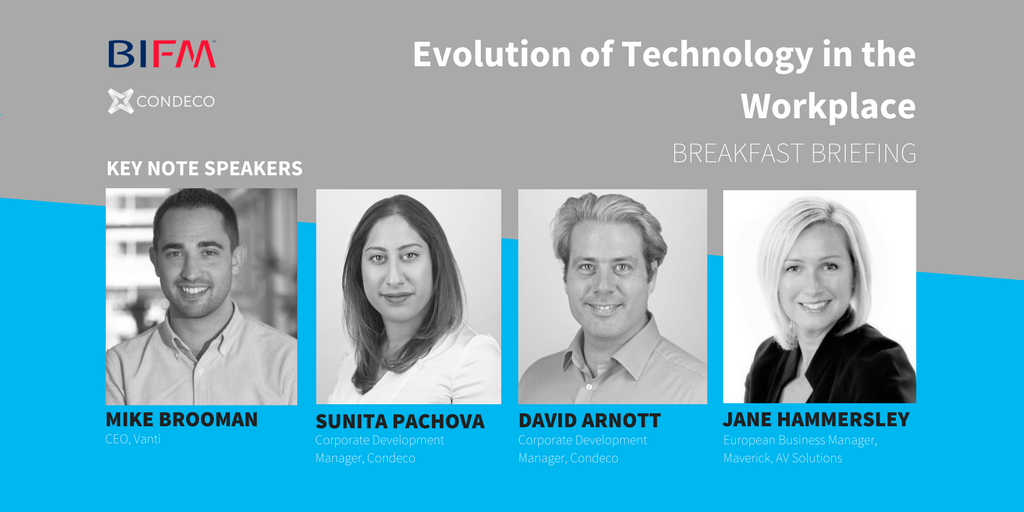 BIFM

CONDECO

Evolution of Technology in the Workplace

BREAKFAST BRIEFING

KEY NOTE SPEAKERS

MIKE BROOMAN
CEO, Vanti

SUNITA PACHOVA
Corporate Development Manager, Condeco

DAVID ARNOTT
Corporate Development Manager, Condeco

JANE HAMMERSLEY
European Business Manager, Maverick, AV Solutions